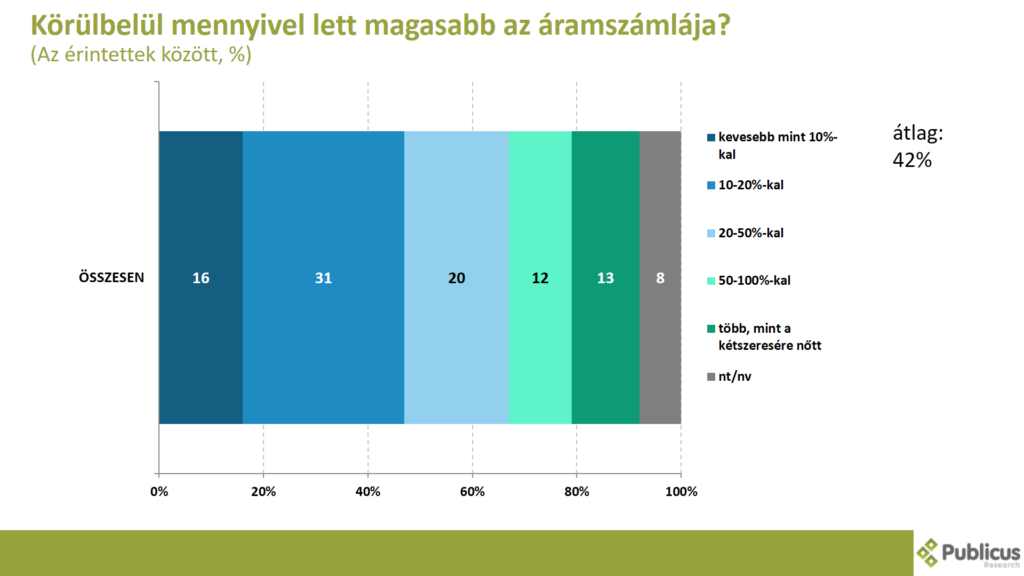 Körülbelül mennyivel lett magasabb az áramszámlája?
(Az érintettek között, %)

ÖSSZESEN

16
31
20
12
13
8

0%
20%
40%
60%
80%
100%

kevesebb mint 10%-kal
10-20%-kal
20-50%-kal
50-100%-kal
több, mint a kétszeresére nőtt
nt/nv

átlag: 42%

Publicus Research